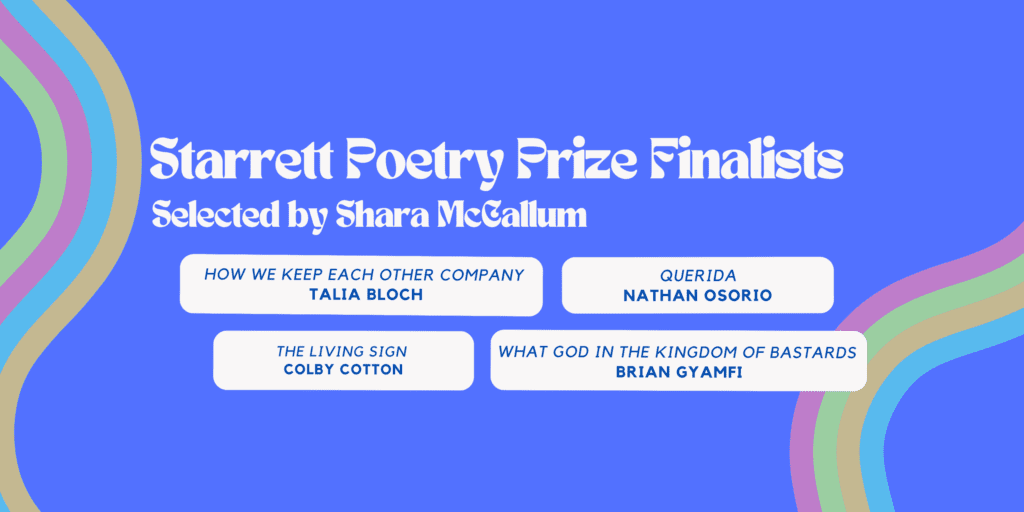 Starrett Poetry Prize Finalists
Selected by Shara McCallum

HOW WE KEEP EACH OTHER COMPANY
TALIA BLOCH

QUERIDA
NATHAN OSORIO

THE LIVING SIGN
COLBY COTTON

WHAT GOD IN THE KINGDOM OF BASTARDS
BRIAN GYAMFI